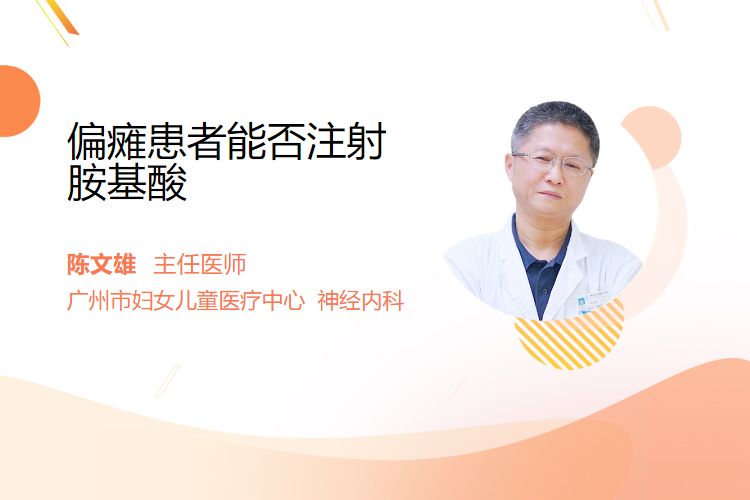 偏瘫患者能否注射胺基酸

陈文雄 主任医师
广州市妇女儿童医疗中心 神经内科